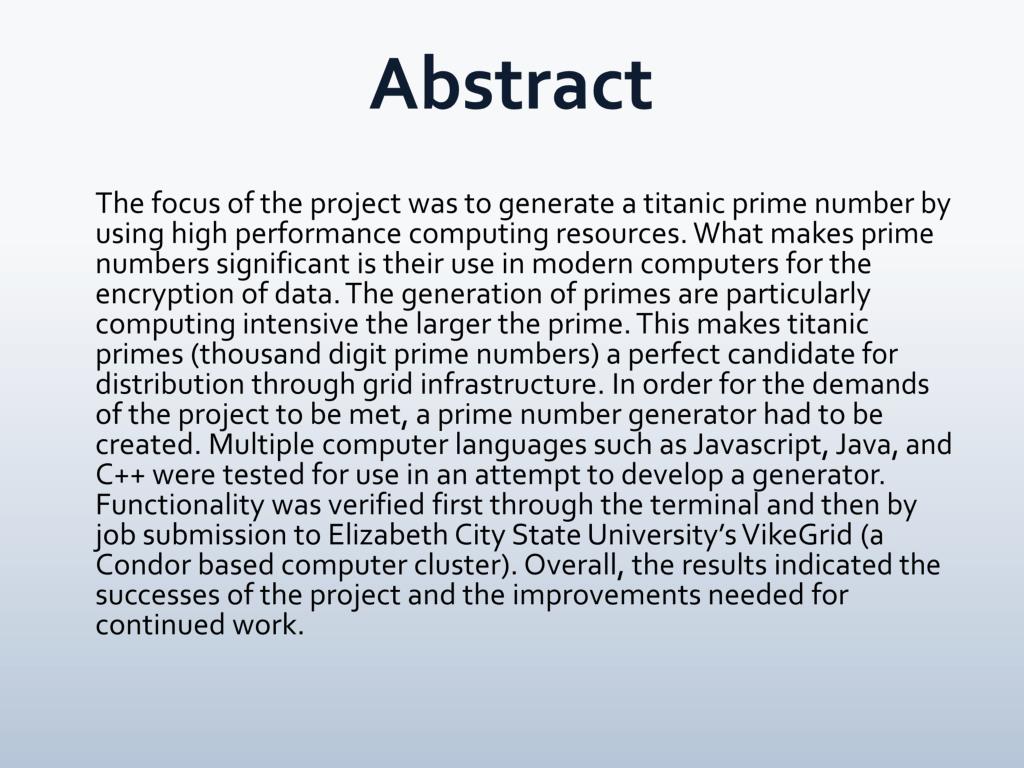 Abstract

The focus of the project was to generate a titanic prime number by using high performance computing resources. What makes prime numbers significant is their use in modern computers for the encryption of data. The generation of primes are particularly computing intensive the larger the prime. This makes titanic primes (thousand digit prime numbers) a perfect candidate for distribution through grid infrastructure. In order for the demands of the project to be met, a prime number generator had to be created. Multiple computer languages such as Javascript, Java, and C++ were tested for use in an attempt to develop a generator. Functionality was verified first through the terminal and then by job submission to Elizabeth City State University's VikeGrid (a Condor based computer cluster). Overall, the results indicated the successes of the project and the improvements needed for continued work.